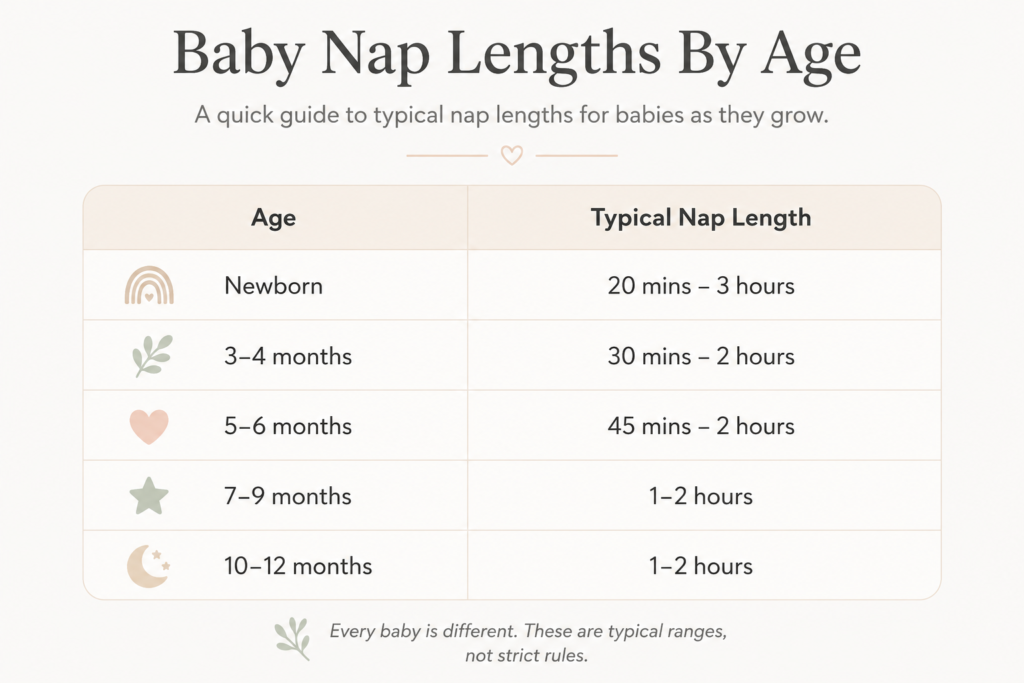 Baby Nap Lengths By Age

A quick guide to typical nap lengths for babies as they grow.

| Age | Typical Nap Length |
|---|---|
| Newborn | 20 mins – 3 hours |
| 3–4 months | 30 mins – 2 hours |
| 5–6 months | 45 mins – 2 hours |
| 7–9 months | 1–2 hours |
| 10–12 months | 1–2 hours |

Every baby is different. These are typical ranges, not strict rules.